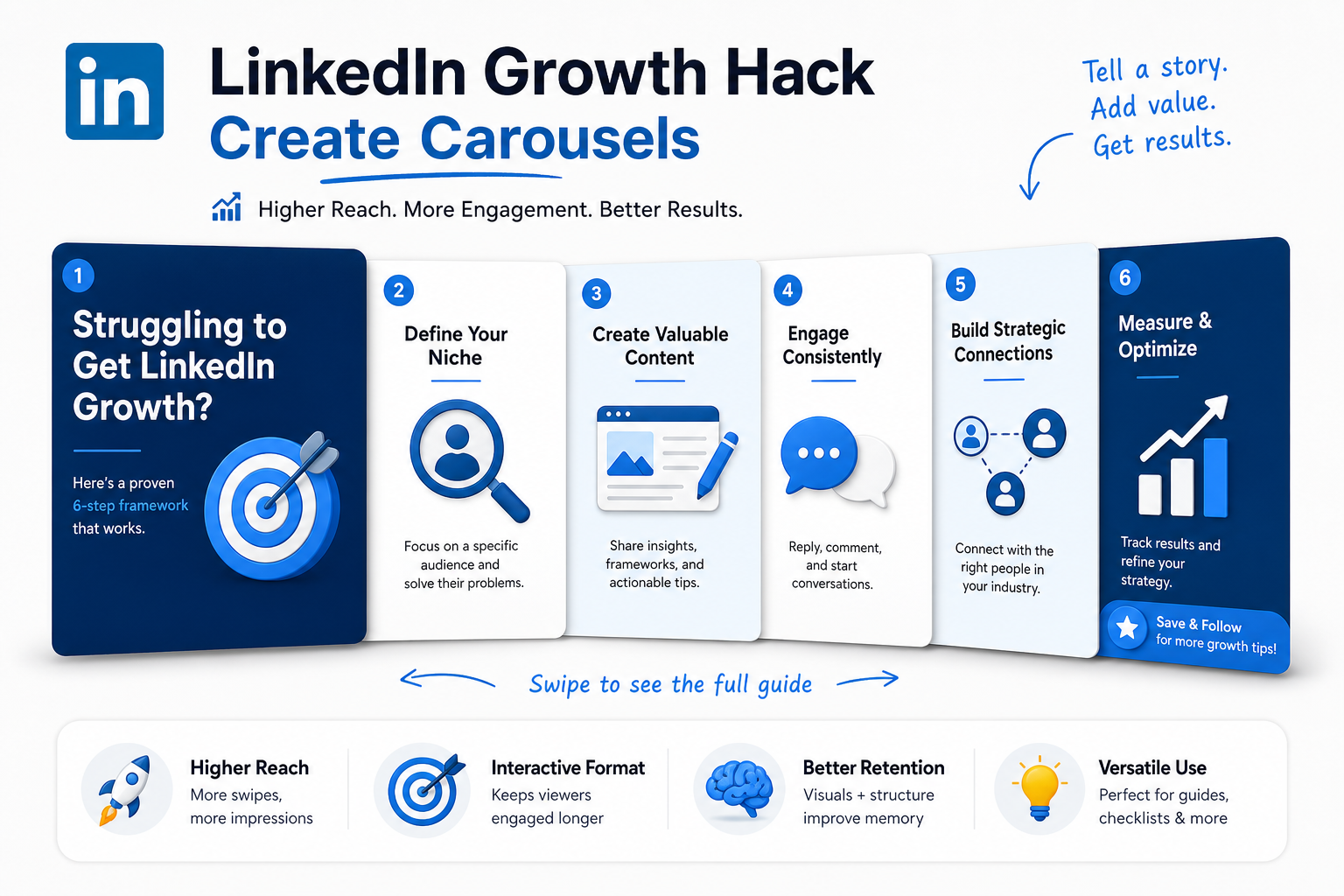 in

LinkedIn Growth Hack
Create Carousels

Higher Reach. More Engagement. Better Results.

Tell a story.
Add value.
Get results.

1
Struggling to Get LinkedIn Growth?

Here's a proven 6-step framework that works.

2
Define Your Niche

Focus on a specific audience and solve their problems.

3
Create Valuable Content

Share insights, frameworks, and actionable tips.

4
Engage Consistently

Reply, comment, and start conversations.

5
Build Strategic Connections

Connect with the right people in your industry.

6
Measure & Optimize

Track results and refine your strategy.

Save & Follow
for more growth tips!

Swipe to see the full guide

Higher Reach
More swipes, more impressions

Interactive Format
Keeps viewers engaged longer

Better Retention
Visuals + structure improve memory

Versatile Use
Perfect for guides, checklists & more